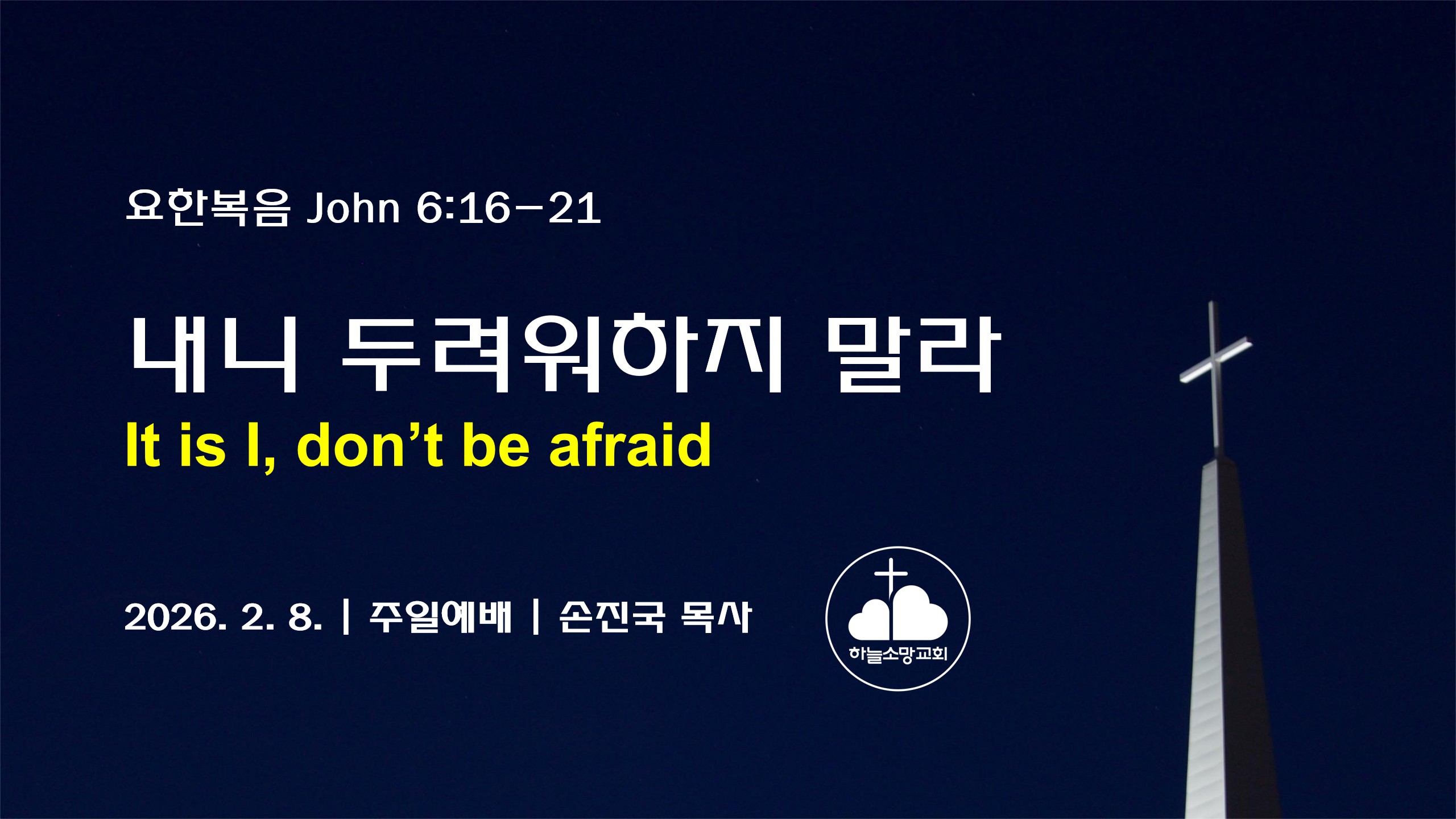 요한복음 John 6:16–21

내니 두려워하지 말라

It is I, don’t be afraid

2026. 2. 8. | 주일예배 | 손진국 목사

하늘소망교회